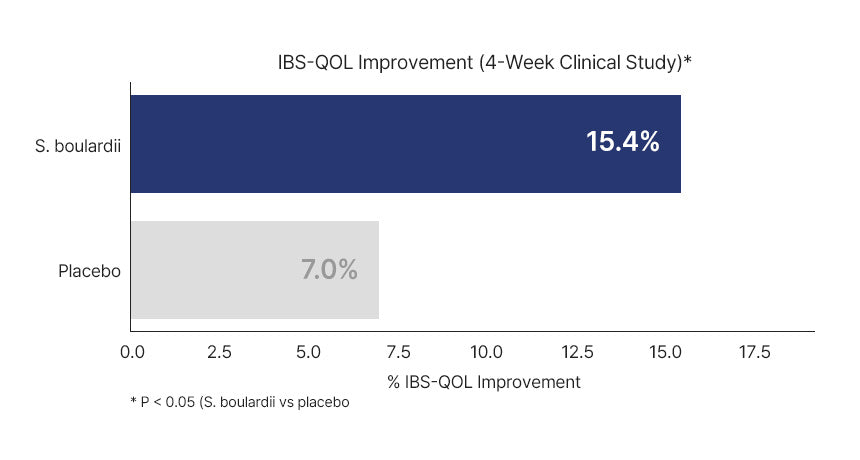 IBS-QOL Improvement (4-Week Clinical Study)*

S. boulardii
15.4%

Placebo
7.0%

0.0 2.5 5.0 7.5 10.0 12.5 15.0 17.5

% IBS-QOL Improvement

* P < 0.05 (S. boulardii vs placebo